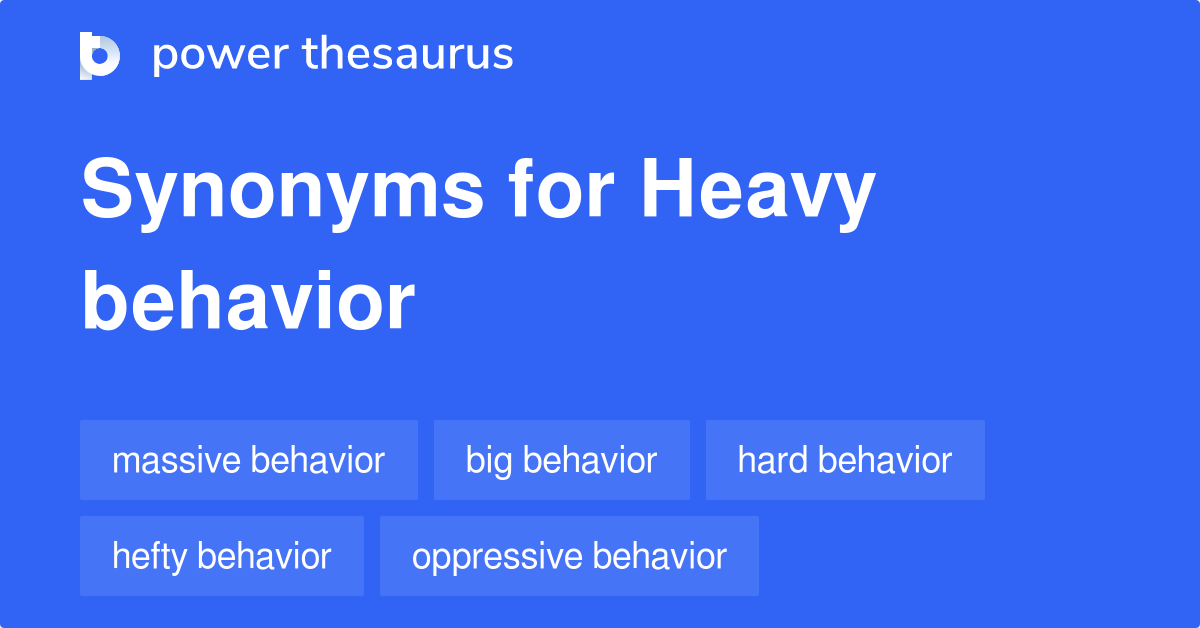 power thesaurus

Synonyms for Heavy behavior

massive behavior
big behavior
hard behavior
hefty behavior
oppressive behavior